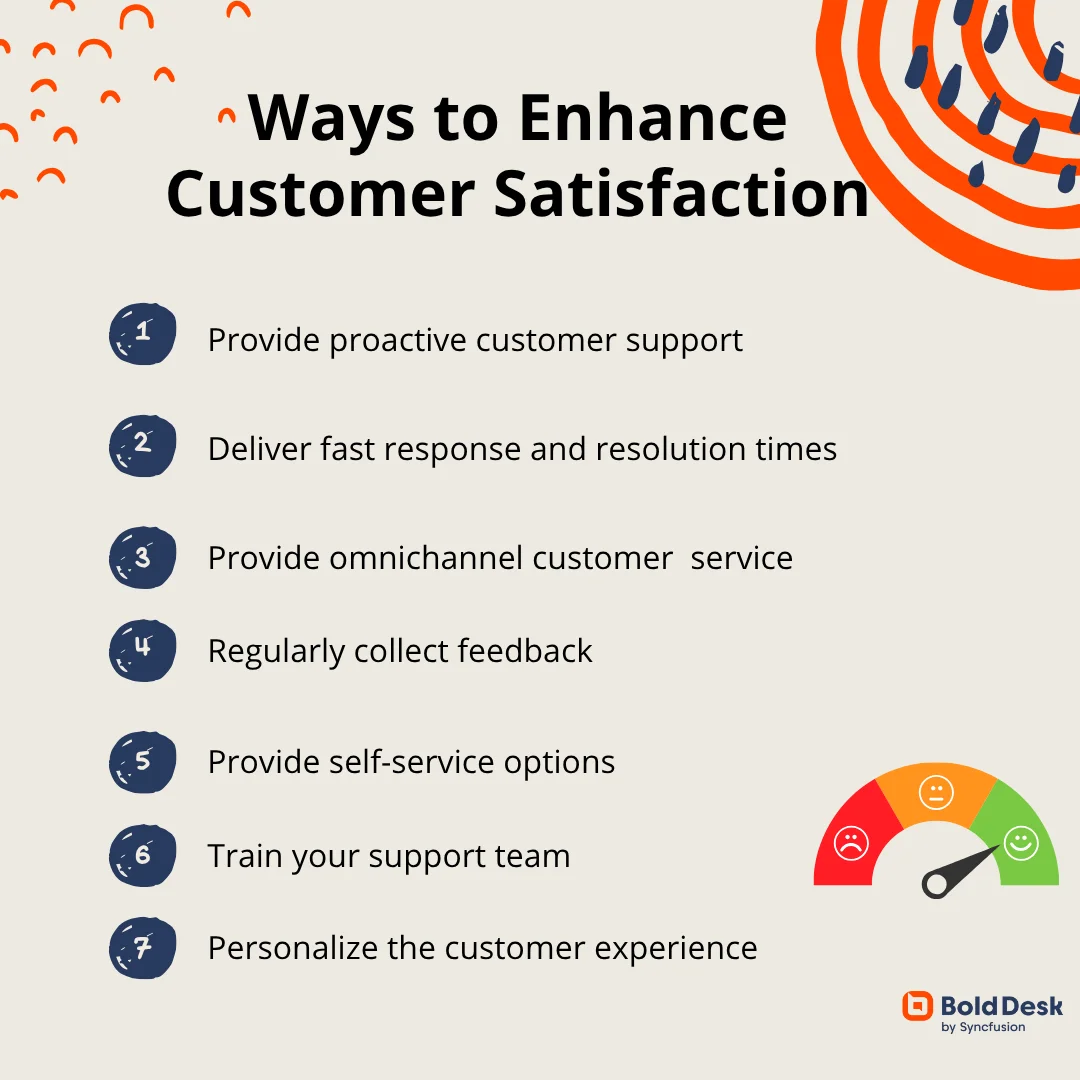 Ways to Enhance Customer Satisfaction

1 Provide proactive customer support

2 Deliver fast response and resolution times

3 Provide omnichannel customer service

4 Regularly collect feedback

5 Provide self-service options

6 Train your support team

7 Personalize the customer experience

BoldDesk
by Syncfusion